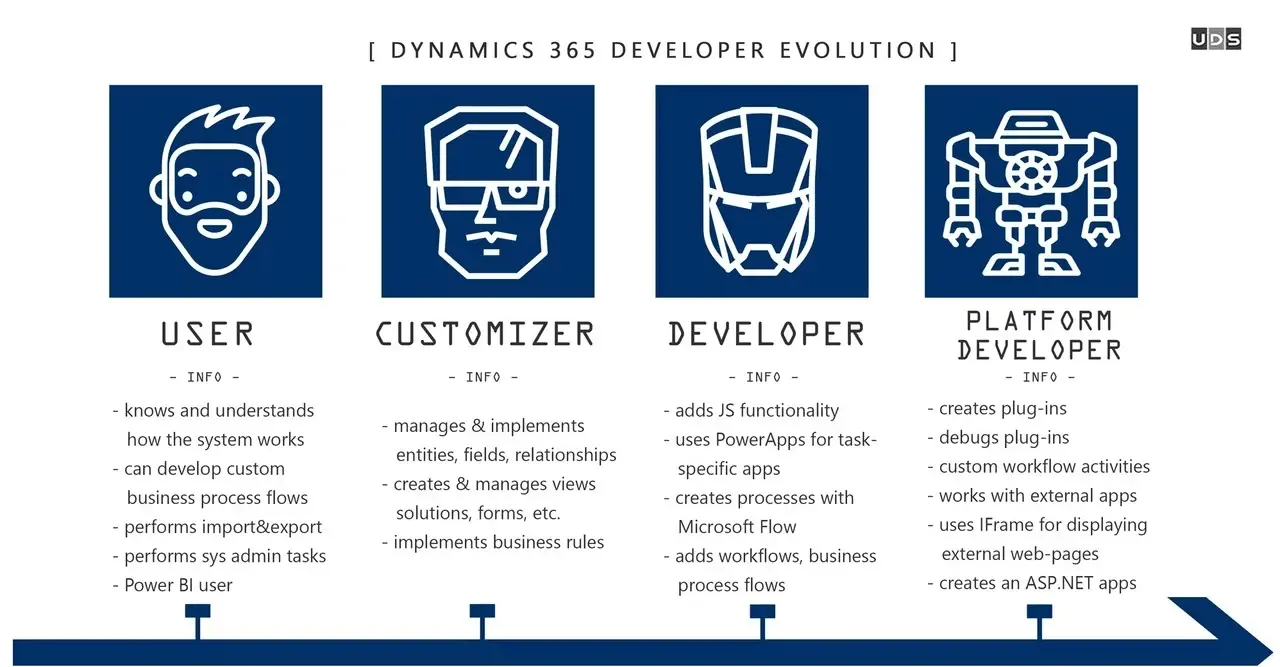 [ DYNAMICS 365 DEVELOPER EVOLUTION ]

UDS

USER

- INFO -

- knows and understands how the system works
- can develop custom business process flows
- performs import&export
- performs sys admin tasks
- Power BI user

CUSTOMIZER

- INFO -

- manages & implements entities, fields, relationships
- creates & manages views solutions, forms, etc.
- implements business rules

DEVELOPER

- INFO -

- adds JS functionality
- uses PowerApps for task-specific apps
- creates processes with Microsoft Flow
- adds workflows, business process flows

PLATFORM DEVELOPER

- INFO -

- creates plug-ins
- debugs plug-ins
- custom workflow activities
- works with external apps
- uses IFrame for displaying external web-pages
- creates an ASP.NET apps